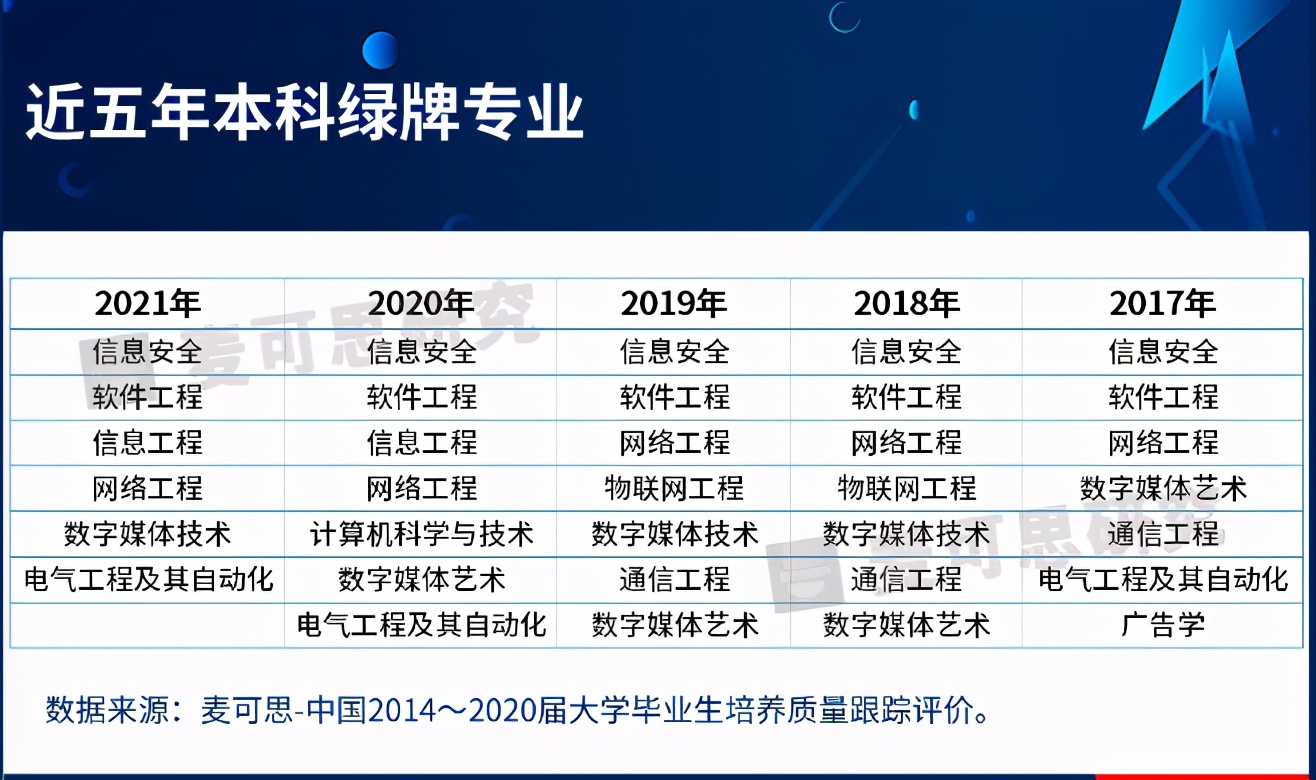 近五年本科绿牌专业

| 2021年 | 2020年 | 2019年 | 2018年 | 2017年 |
|---|---|---|---|---|
| 信息安全 | 信息安全 | 信息安全 | 信息安全 | 信息安全 |
| 软件工程 | 软件工程 | 软件工程 | 软件工程 | 软件工程 |
| 信息工程 | 信息工程 | 网络工程 | 网络工程 | 网络工程 |
| 网络工程 | 网络工程 | 物联网工程 | 物联网工程 | 数字媒体艺术 |
| 数字媒体技术 | 计算机科学与技术 | 数字媒体技术 | 数字媒体技术 | 通信工程 |
| 电气工程及其自动化 | 数字媒体艺术 | 通信工程 | 通信工程 | 电气工程及其自动化 |
| | 电气工程及其自动化 | 数字媒体艺术 | 数字媒体艺术 | 广告学 |

麦可思研究

麦可思研究

数据来源：麦可思-中国2014～2020届大学毕业生培养质量跟踪评价。